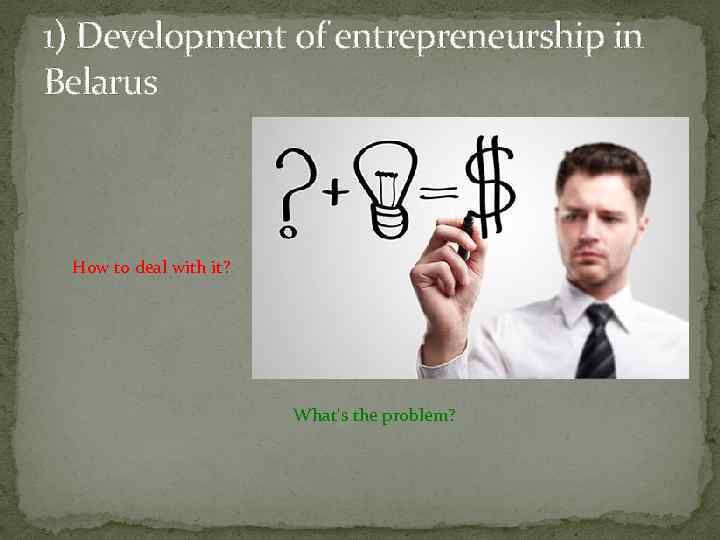 1) Development of entrepreneurship in Belarus

? + = $

How to deal with it?

What's the problem?